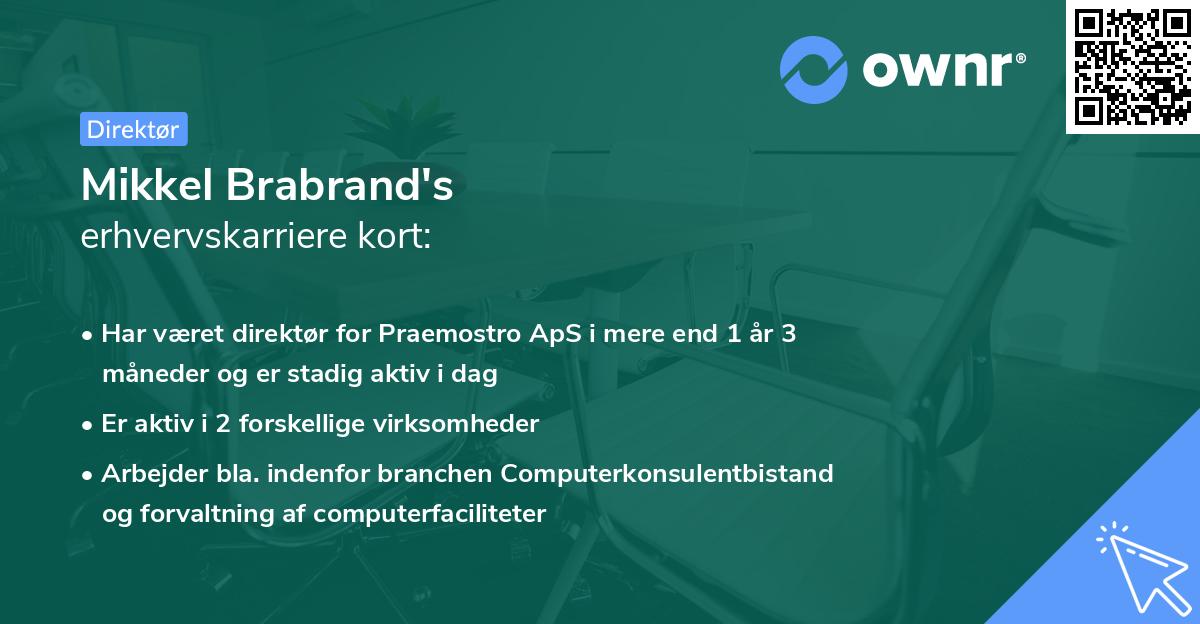 ownr®

Direktør

Mikkel Brabrand's
erhvervskarriere kort:

• Har været direktør for Praemostro ApS i mere end 1 år 3 måneder og er stadig aktiv i dag
• Er aktiv i 2 forskellige virksomheder
• Arbejder bla. indenfor branchen Computerkonsulentbistand og forvaltning af computerfaciliteter